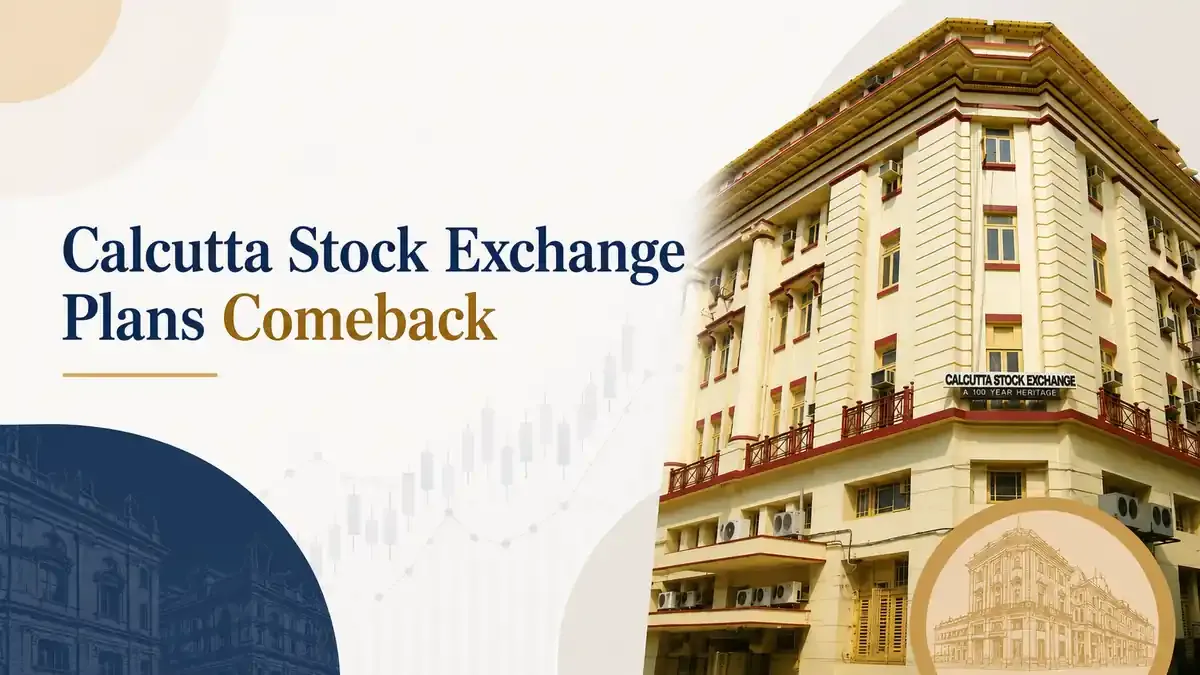 Calcutta Stock Exchange Plans Comeback

CALCUTTA STOCK EXCHANGE
A 100 YEAR HERITAGE